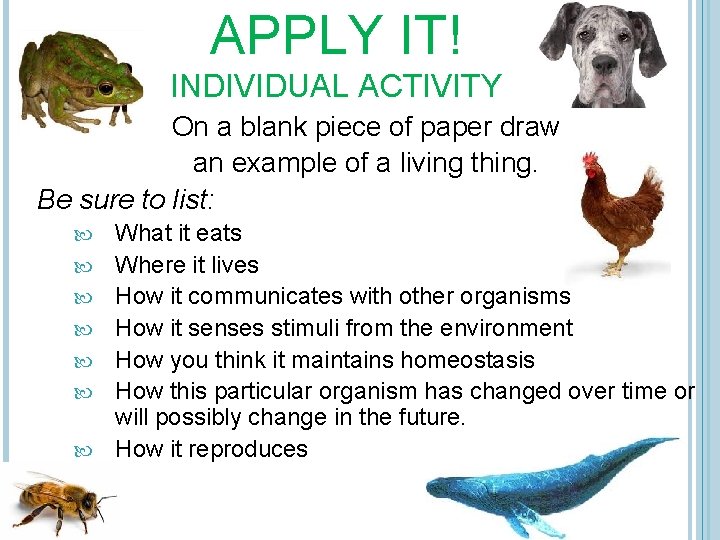 APPLY IT!
INDIVIDUAL ACTIVITY

On a blank piece of paper draw an example of a living thing.

Be sure to list:

- What it eats
- Where it lives
- How it communicates with other organisms
- How it senses stimuli from the environment
- How you think it maintains homeostasis
- How this particular organism has changed over time or will possibly change in the future.
- How it reproduces